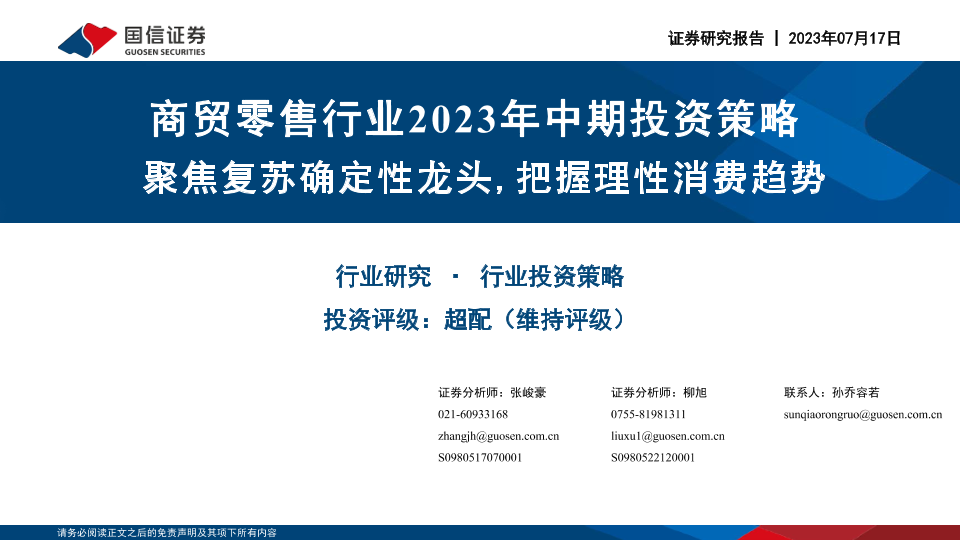 国信证券
GUOSEN SECURITIES

证券研究报告 | 2023年07月17日

商贸零售行业2023年中期投资策略
聚焦复苏确定性龙头，把握理性消费趋势

行业研究 · 行业投资策略
投资评级：超配（维持评级）

证券分析师：张峻豪
021-60933168
zhangjh@guosen.com.cn
S0980517070001

证券分析师：柳旭
0755-81981311
liuxu1@guosen.com.cn
S0980522120001

联系人：孙乔容若
sunqiaorongruo@guosen.com.cn

请务必阅读正文之后的免责声明及其项下所有内容